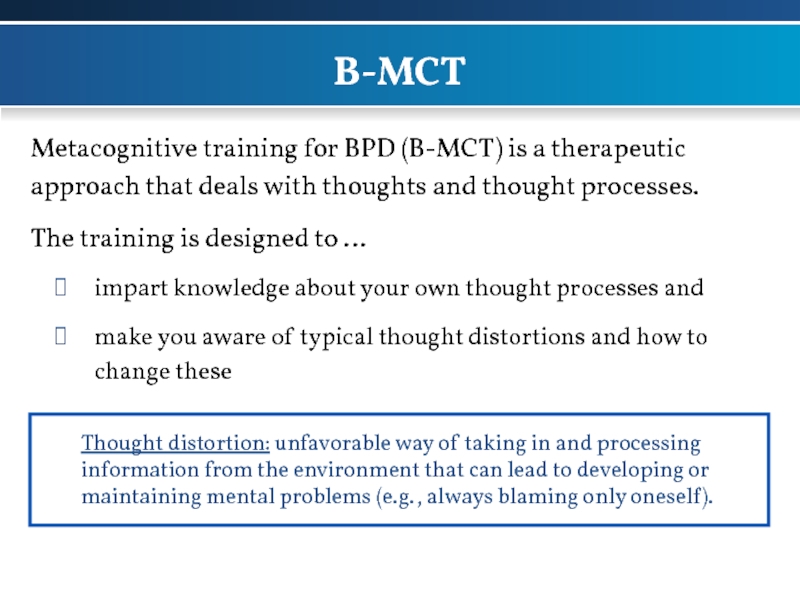 B-MCT

Metacognitive training for BPD (B-MCT) is a therapeutic approach that deals with thoughts and thought processes.

The training is designed to …

impart knowledge about your own thought processes and

make you aware of typical thought distortions and how to change these

Thought distortion: unfavorable way of taking in and processing information from the environment that can lead to developing or maintaining mental problems (e.g., always blaming only oneself).